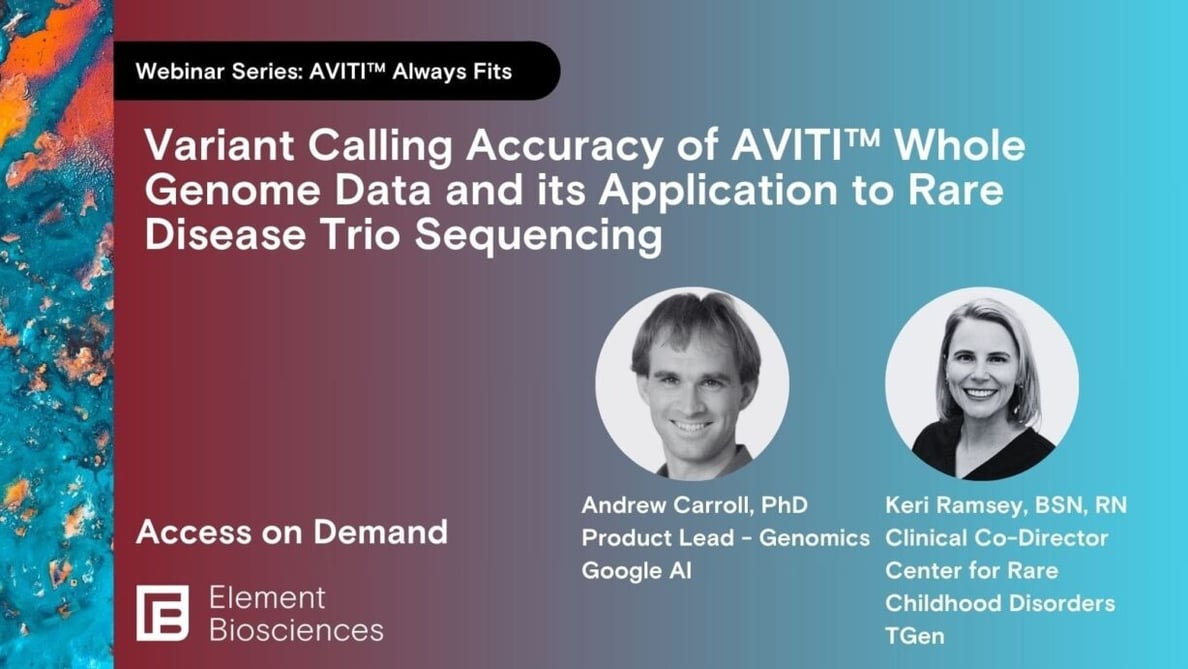 Webinar Series: AVITI™ Always Fits

Variant Calling Accuracy of AVITI™ Whole Genome Data and its Application to Rare Disease Trio Sequencing

Andrew Carroll, PhD
Product Lead - Genomics
Google AI

Keri Ramsey, BSN, RN
Clinical Co-Director
Center for Rare Childhood Disorders
TGen

Access on Demand

Element Biosciences